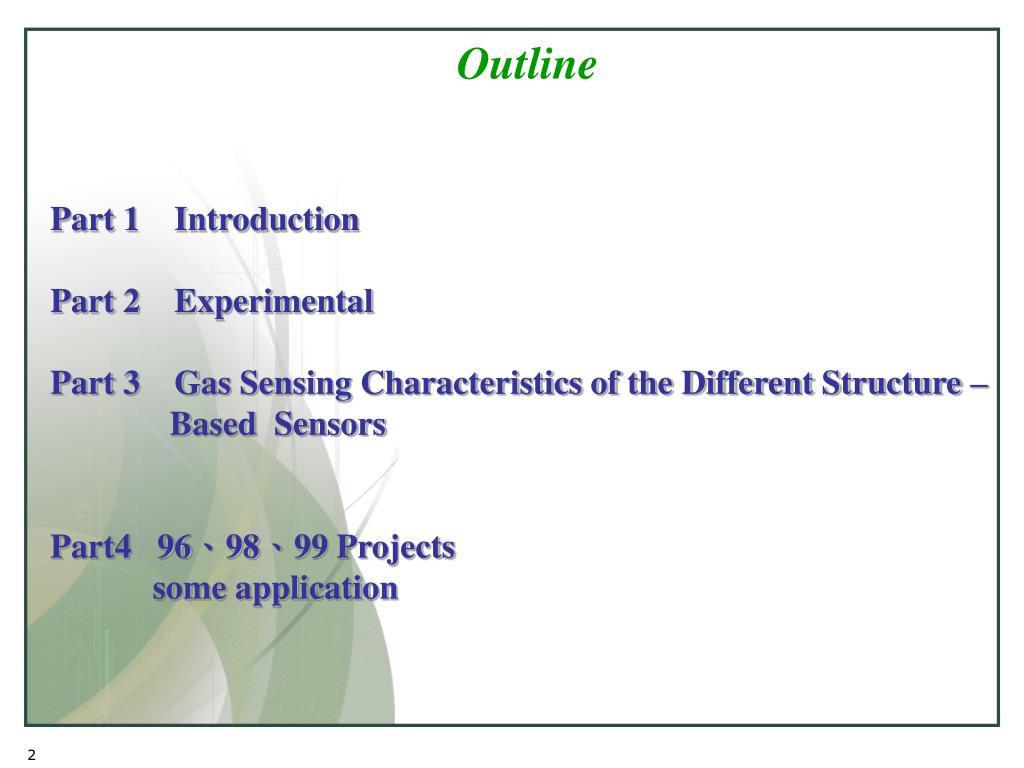 Outline

Part 1 Introduction

Part 2 Experimental

Part 3 Gas Sensing Characteristics of the Different Structure – Based Sensors

Part4 96、98、99 Projects
some application

2